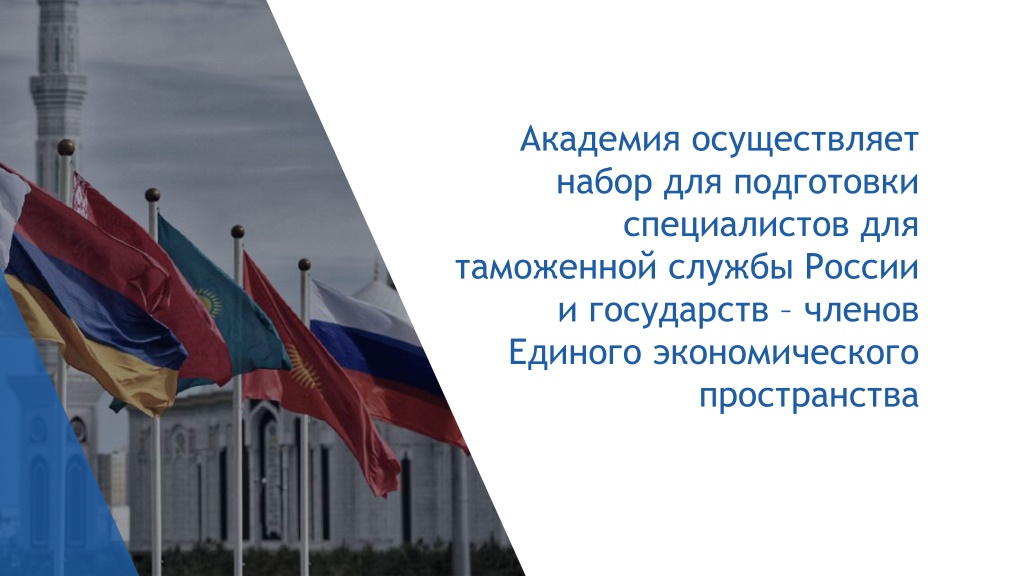 Академия осуществляет набор для подготовки специалистов для таможенной службы России и государств – членов Единого экономического пространства